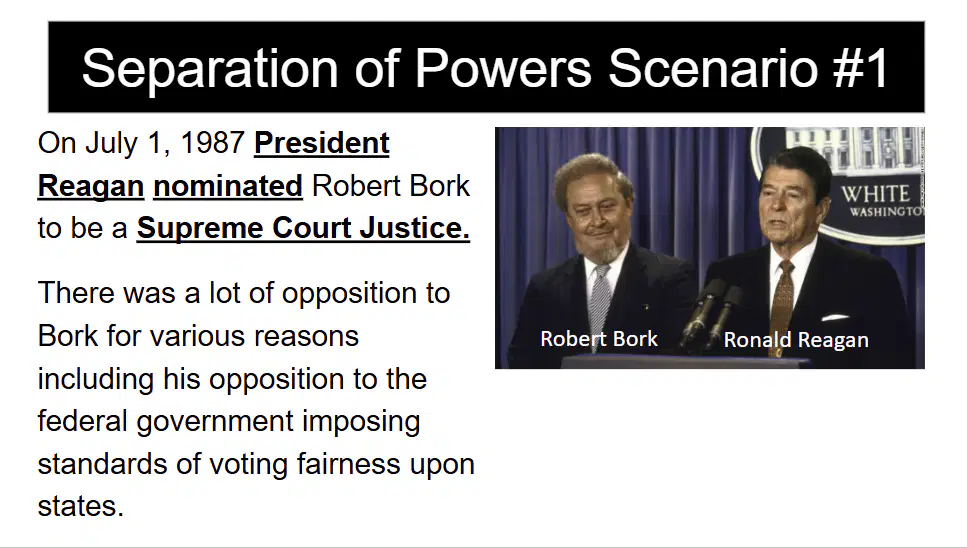 Separation of Powers Scenario #1

On July 1, 1987 President Reagan nominated Robert Bork to be a Supreme Court Justice.

There was a lot of opposition to Bork for various reasons including his opposition to the federal government imposing standards of voting fairness upon states.

WHITE
WASHINGTO

Robert Bork

Ronald Reagan